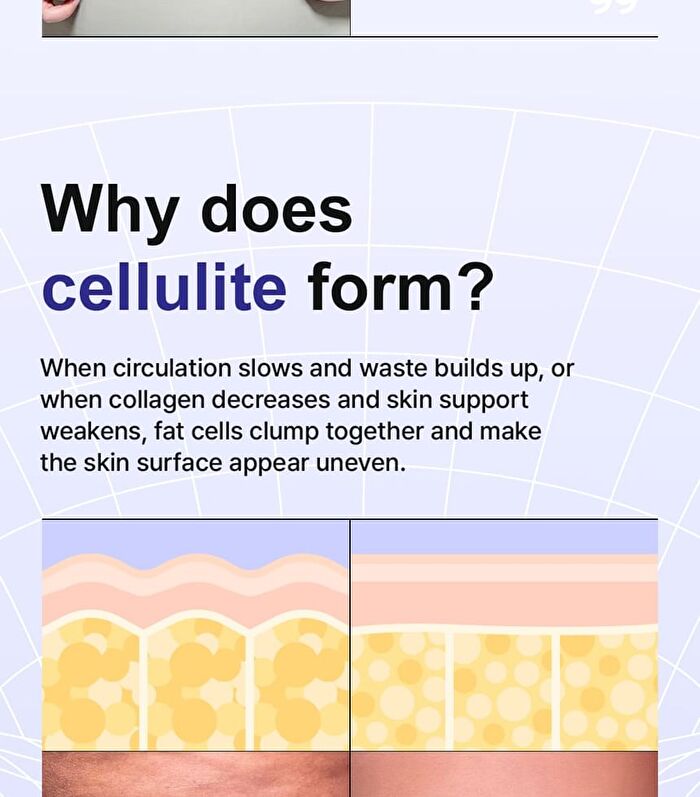 Why does cellulite form?

When circulation slows and waste builds up, or when collagen decreases and skin support weakens, fat cells clump together and make the skin surface appear uneven.